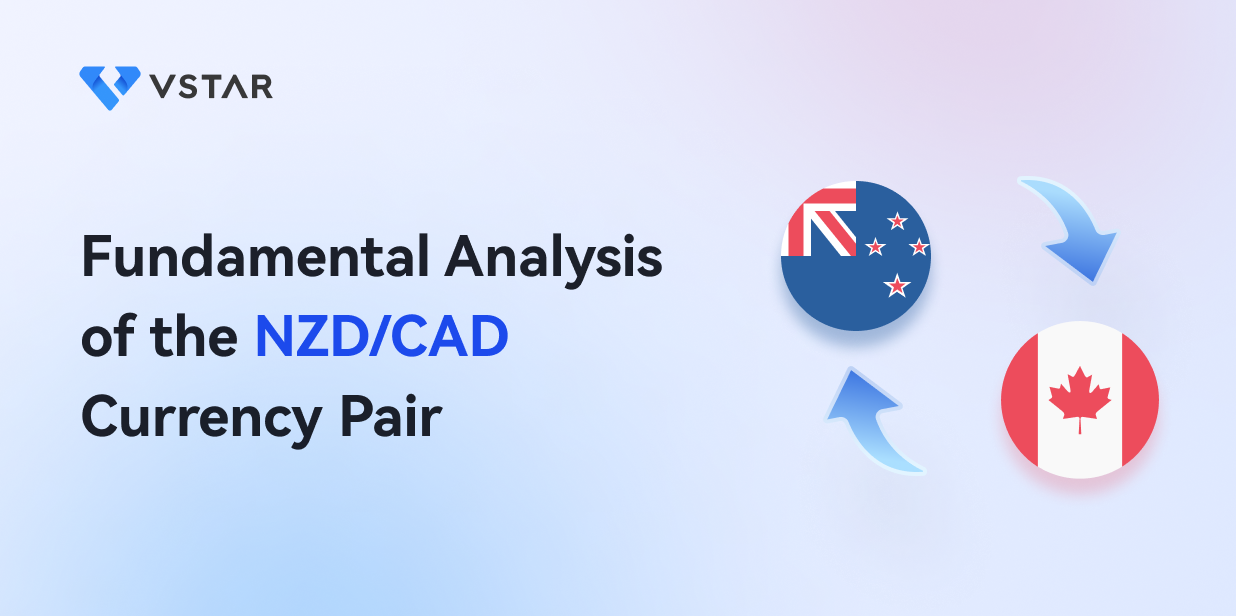 VSTAR

Fundamental Analysis of the NZD/CAD Currency Pair